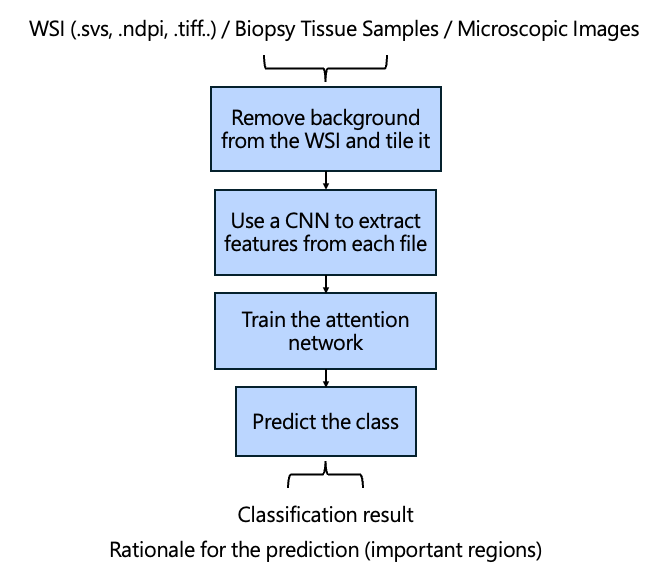 WSI (.svs, .ndpi, .tiff..) / Biopsy Tissue Samples / Microscopic Images

Remove background from the WSI and tile it

Use a CNN to extract features from each file

Train the attention network

Predict the class

Classification result

Rationale for the prediction (important regions)